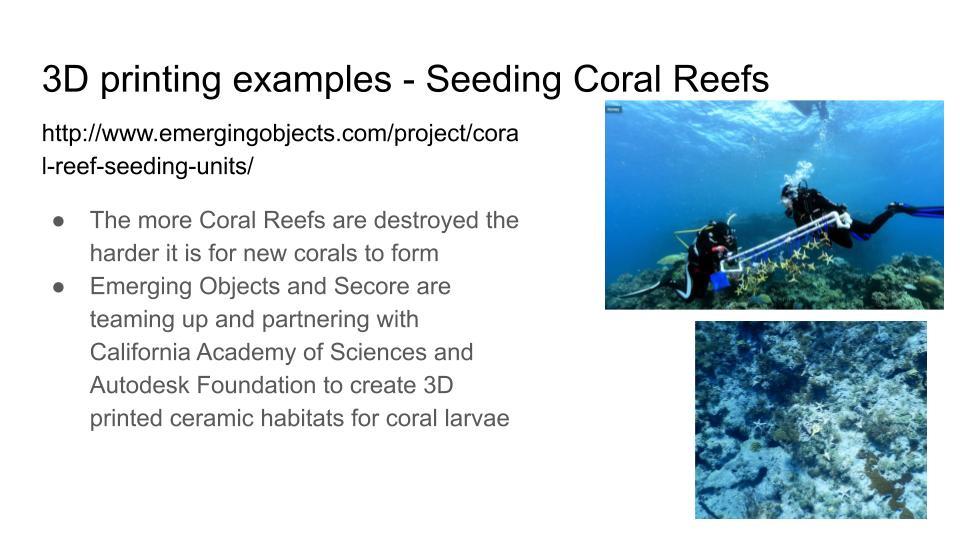 3D printing examples - Seeding Coral Reefs

http://www.emergingobjects.com/project/coral-reef-seeding-units/

● The more Coral Reefs are destroyed the harder it is for new corals to form
● Emerging Objects and Secore are teaming up and partnering with California Academy of Sciences and Autodesk Foundation to create 3D printed ceramic habitats for coral larvae